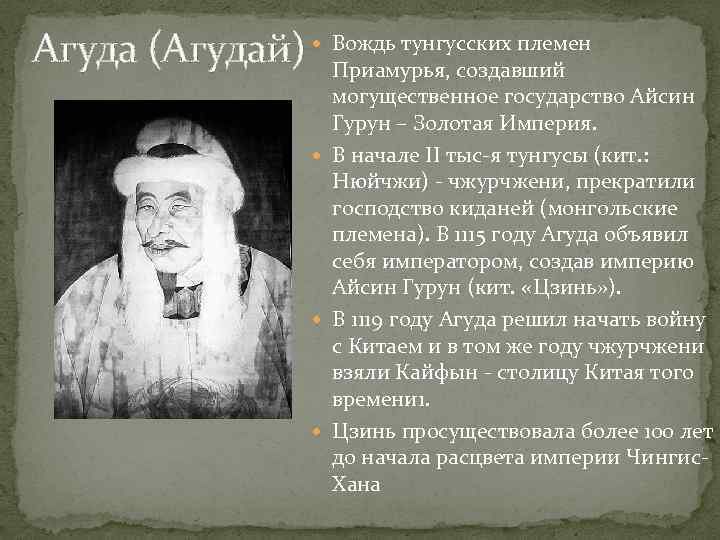 Агуда (Агудай)

Вождь тунгусских племен Приамурья, создавший могущественное государство Айсин Гурун – Золотая Империя.

В начале II тыс-я тунгусы (кит.: Нюйчжи) - чжурчжени, прекратили господство киданей (монгольские племена). В 1115 году Агуда объявил себя императором, создав империю Айсин Гурун (кит. «Цзинь»).

В 1119 году Агуда решил начать войну с Китаем и в том же году чжурчжени взяли Кайфын - столицу Китая того времени1.

Цзинь просуществовала более 100 лет до начала расцвета империи Чингис-Хана